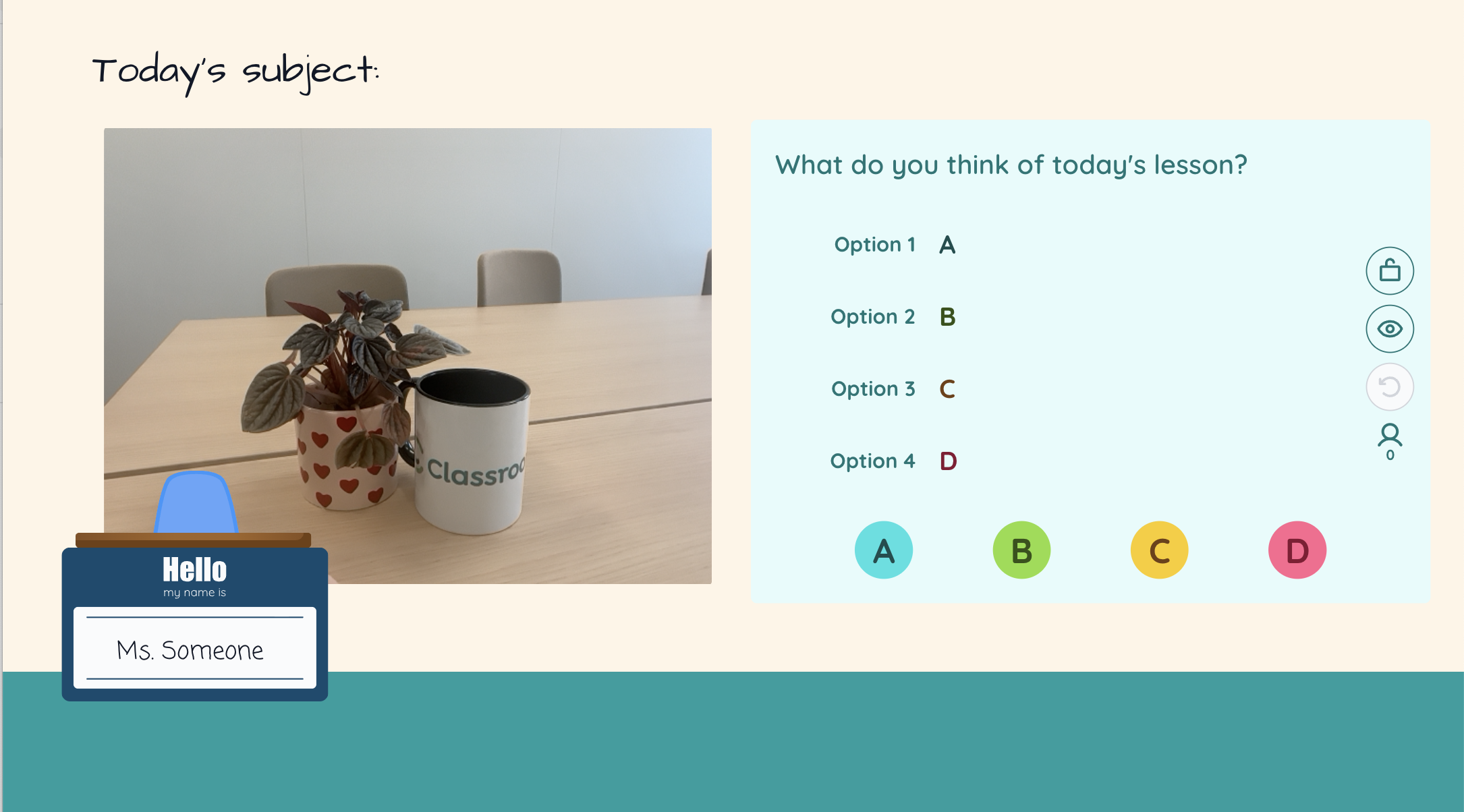 Today's subject:

Classro

Hello
my name is

Ms. Someone

What do you think of today's lesson?

Option 1 A

Option 2 B

Option 3 C

Option 4 D

0

A B C D